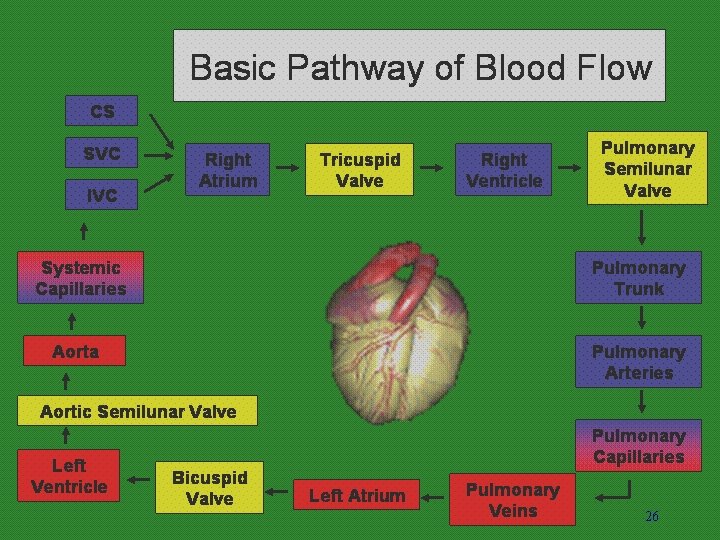 Basic Pathway of Blood Flow

CS

SVC

IVC

Right Atrium

Tricuspid Valve

Right Ventricle

Pulmonary Semilunar Valve

Pulmonary Trunk

Pulmonary Arteries

Pulmonary Capillaries

Pulmonary Veins

Left Atrium

Bicuspid Valve

Left Ventricle

Aortic Semilunar Valve

Aorta

Systemic Capillaries

26